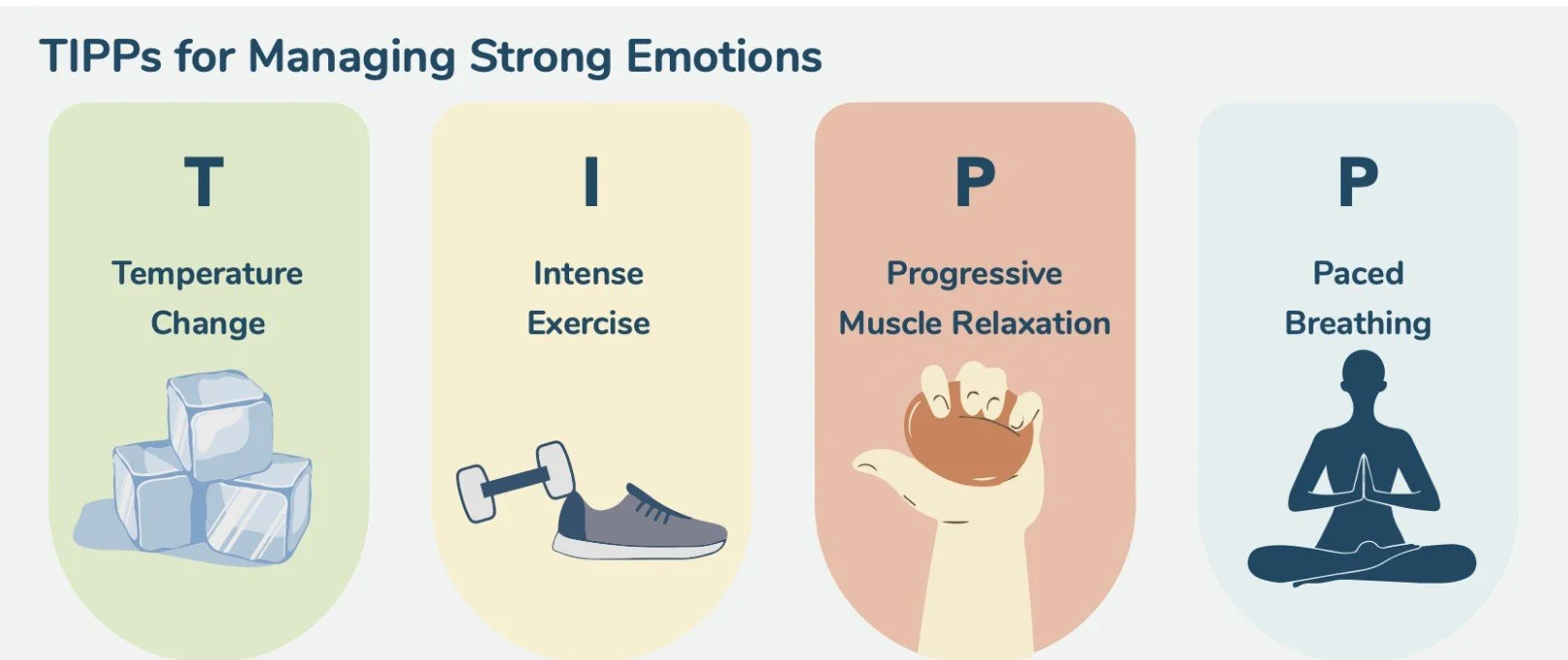 TIPPs for Managing Strong Emotions

T

Temperature Change

I

Intense Exercise

P

Progressive Muscle Relaxation

P

Paced Breathing